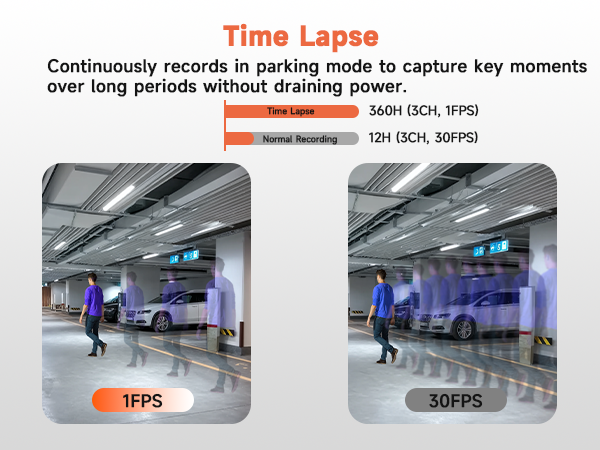 Time Lapse

Continuously records in parking mode to capture key moments over long periods without draining power.

Time Lapse 360H (3CH, 1FPS)

Normal Recording 12H (3CH, 30FPS)

1FPS

30FPS